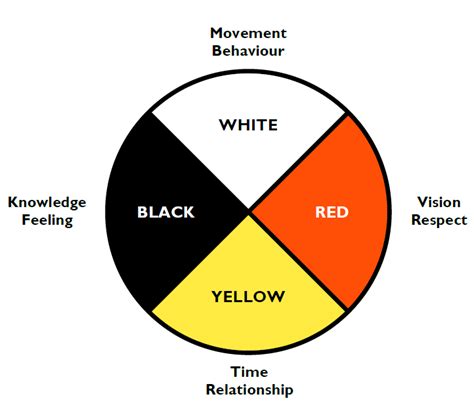 Movement
Behaviour

WHITE

Knowledge
Feeling

BLACK

RED

Vision
Respect

YELLOW

Time
Relationship